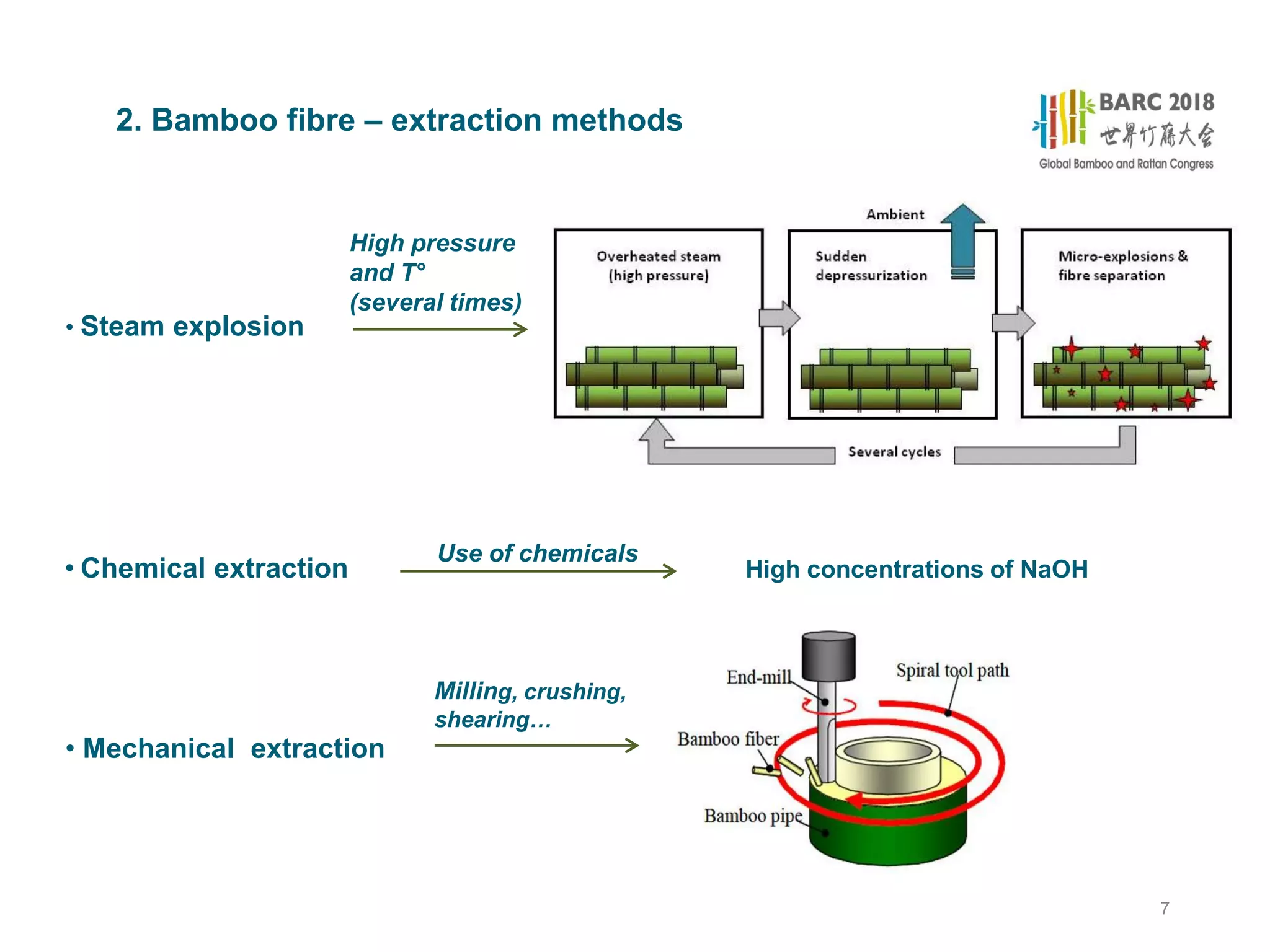 2. Bamboo fibre – extraction methods

BARC 2018
世界竹藤大会
Global Bamboo and Rattan Congress

• Steam explosion

High pressure and T° (several times)

Ambient

Overheated steam (high pressure)

Sudden depressurization

Micro-explosions & fibre separation

Several cycles

• Chemical extraction

Use of chemicals

High concentrations of NaOH

• Mechanical extraction

Milling, crushing, shearing…

End-mill

Spiral tool path

Bamboo fiber

Bamboo pipe

7